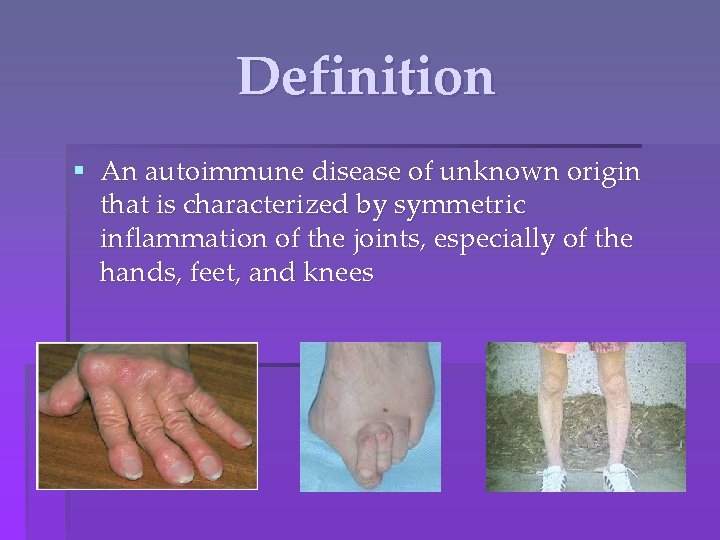 Definition

▪ An autoimmune disease of unknown origin that is characterized by symmetric inflammation of the joints, especially of the hands, feet, and knees